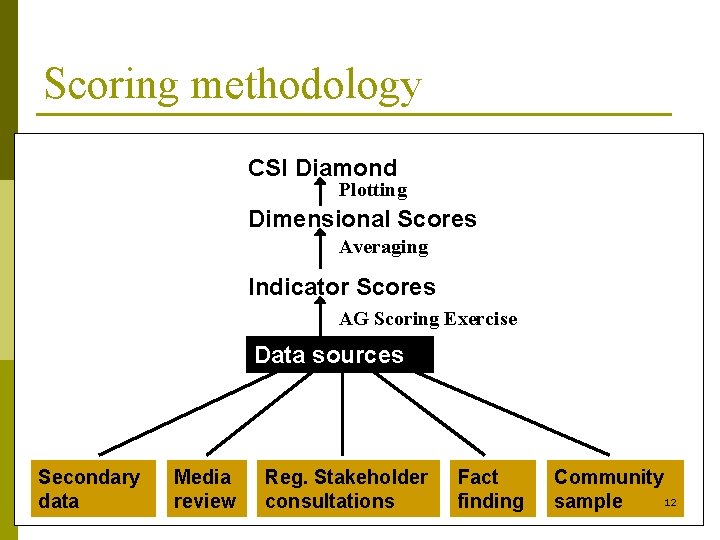 Scoring methodology

CSI Diamond

Plotting

Dimensional Scores

Averaging

Indicator Scores

AG Scoring Exercise

Data sources

Secondary data

Media review

Reg. Stakeholder consultations

Fact finding

Community sample

12